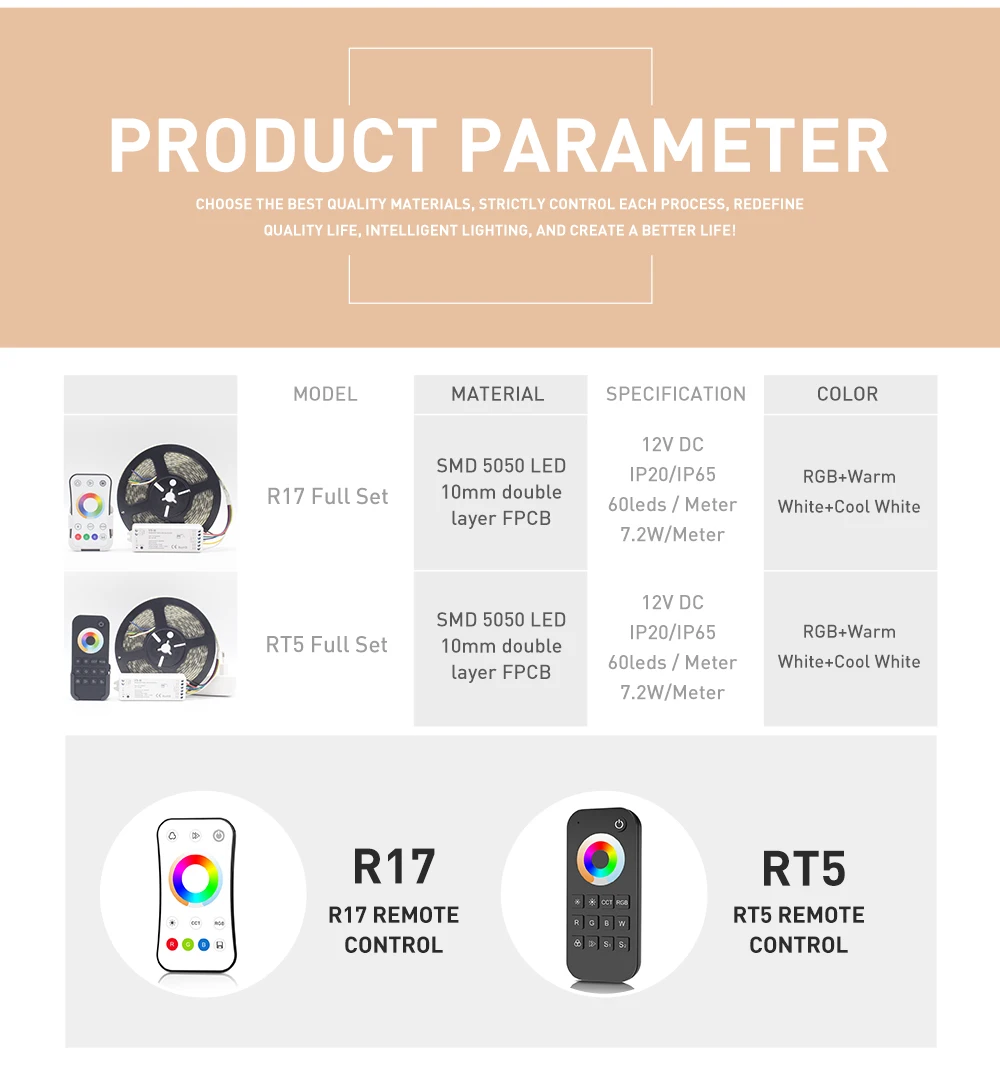 PRODUCT PARAMETER

CHOOSE THE BEST QUALITY MATERIALS, STRICTLY CONTROL EACH PROCESS, REDEFINE QUALITY LIFE, INTELLIGENT LIGHTING, AND CREATE A BETTER LIFE!

| | MODEL | MATERIAL | SPECIFICATION | COLOR |
|---|---|---|---|---|
| | R17 Full Set | SMD 5050 LED 10mm double layer FPCB | 12V DC IP20/IP65 60leds / Meter 7.2W/Meter | RGB+Warm White+Cool White |
| | RT5 Full Set | SMD 5050 LED 10mm double layer FPCB | 12V DC IP20/IP65 60leds / Meter 7.2W/Meter | RGB+Warm White+Cool White |

CCT RGB R G B

R17
R17 REMOTE CONTROL

CCT RGB R G B W

RT5
RT5 REMOTE CONTROL